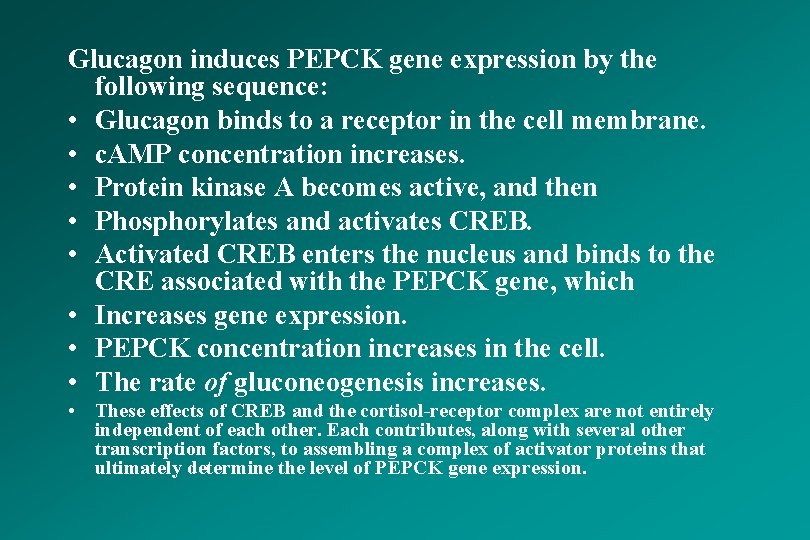 Glucagon induces PEPCK gene expression by the following sequence:

• Glucagon binds to a receptor in the cell membrane.
• cAMP concentration increases.
• Protein kinase A becomes active, and then
• Phosphorylates and activates CREB.
• Activated CREB enters the nucleus and binds to the CRE associated with the PEPCK gene, which
• Increases gene expression.
• PEPCK concentration increases in the cell.
• The rate of gluconeogenesis increases.
• These effects of CREB and the cortisol-receptor complex are not entirely independent of each other. Each contributes, along with several other transcription factors, to assembling a complex of activator proteins that ultimately determine the level of PEPCK gene expression.